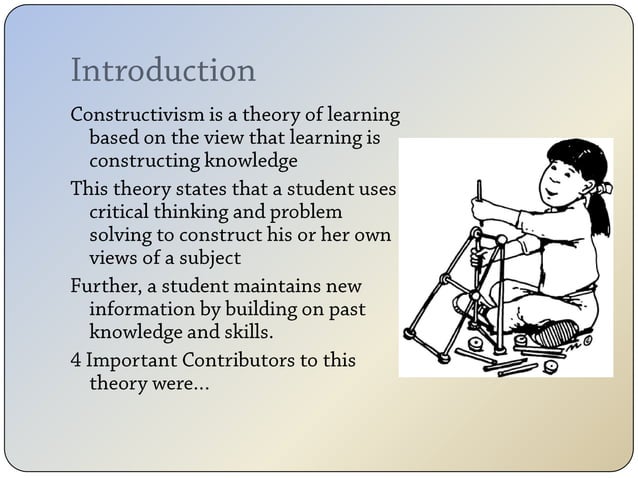 Introduction

Constructivism is a theory of learning based on the view that learning is constructing knowledge

This theory states that a student uses critical thinking and problem solving to construct his or her own views of a subject

Further, a student maintains new information by building on past knowledge and skills.

4 Important Contributors to this theory were…